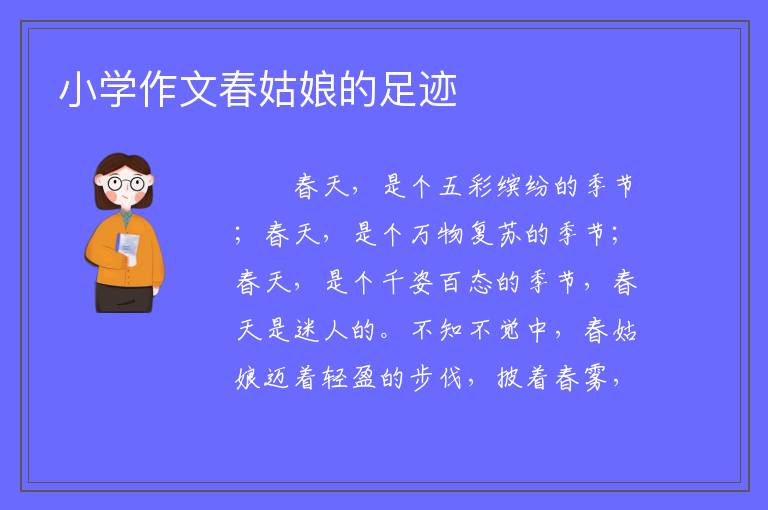 小学作文春姑娘的足迹

春天，是个五彩缤纷的季节；春天，是个万物复苏的季节；春天，是个千姿百态的季节，春天是迷人的。不知不觉中，春姑娘迈着轻盈的步伐，披着春雾，